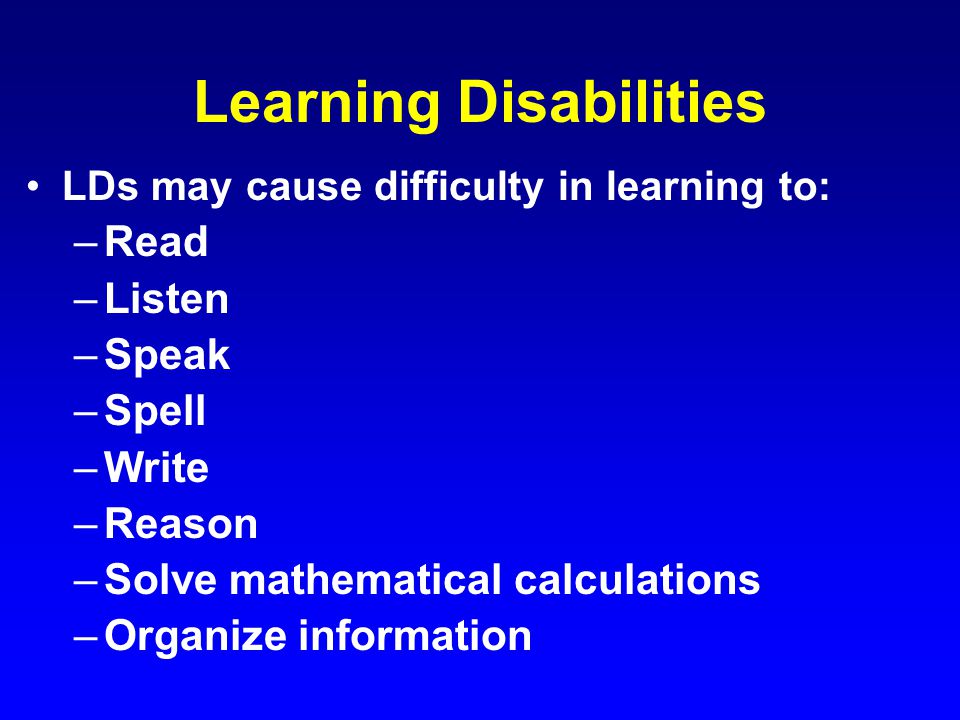 Learning Disabilities

• LDs may cause difficulty in learning to:
– Read
– Listen
– Speak
– Spell
– Write
– Reason
– Solve mathematical calculations
– Organize information